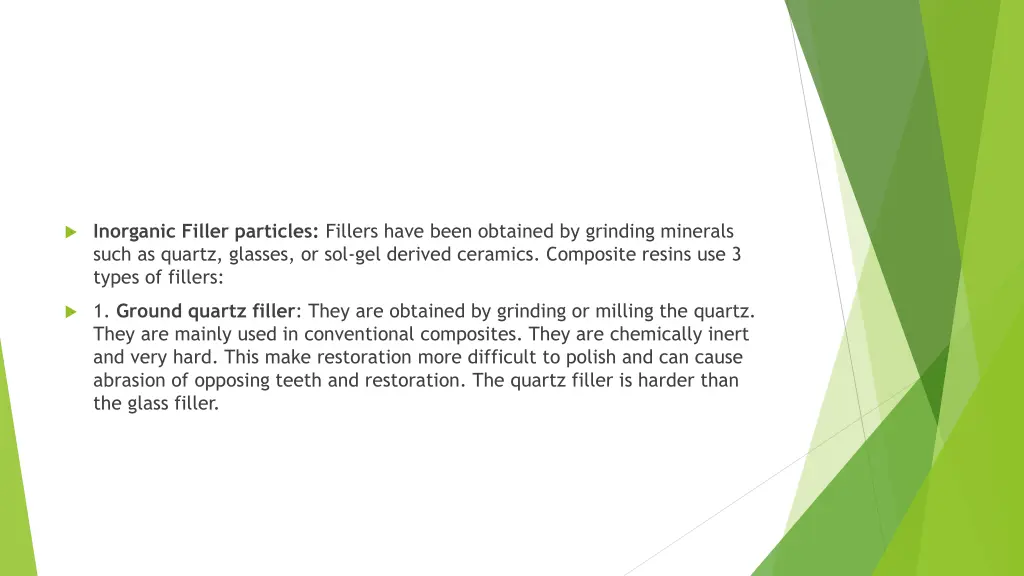 Inorganic Filler particles: Fillers have been obtained by grinding minerals such as quartz, glasses, or sol-gel derived ceramics. Composite resins use 3 types of fillers:

1. Ground quartz filler: They are obtained by grinding or milling the quartz. They are mainly used in conventional composites. They are chemically inert and very hard. This make restoration more difficult to polish and can cause abrasion of opposing teeth and restoration. The quartz filler is harder than the glass filler.